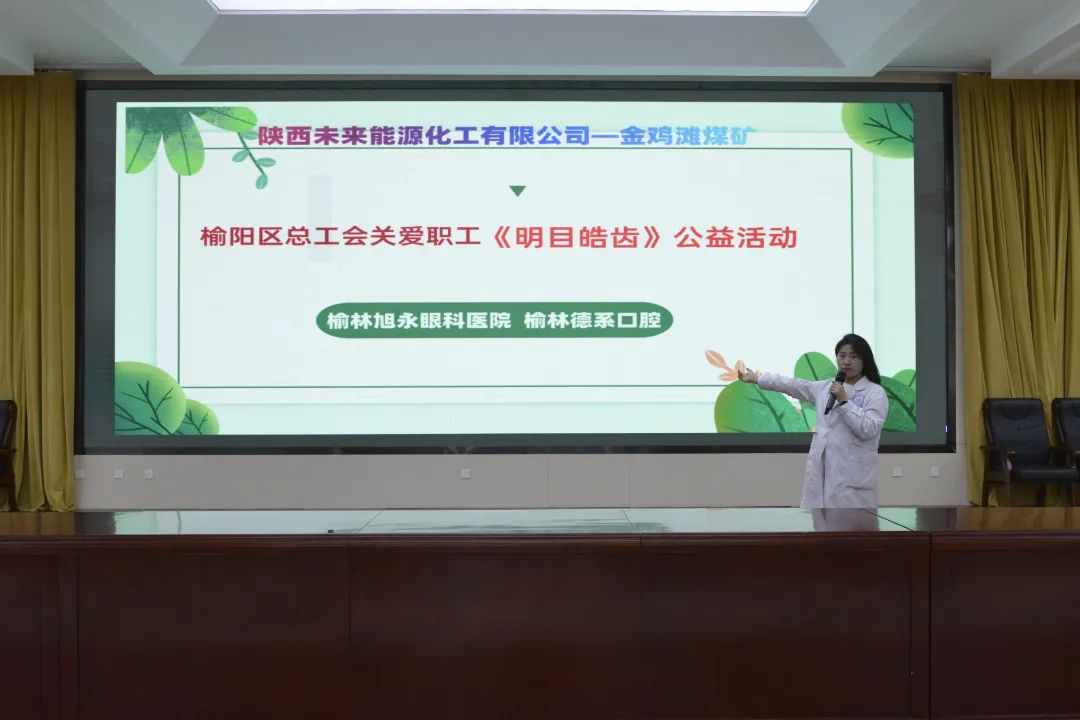 陕西未来能源化工有限公司—金鸡滩煤矿

榆阳区总工会关爱职工《明目皓齿》公益活动

榆林旭永眼科医院 榆林德系口腔